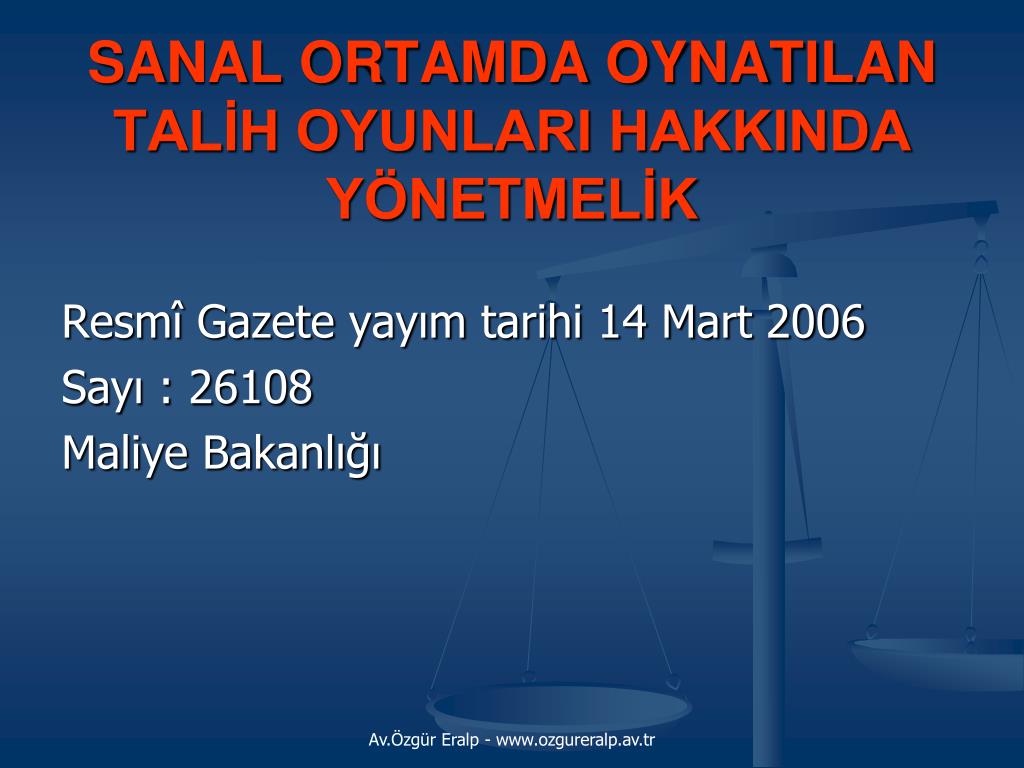 SANAL ORTAMDA OYNATILAN TALİH OYUNLARI HAKKINDA YÖNETMELİK

Resmî Gazete yayım tarihi 14 Mart 2006
Sayı : 26108
Maliye Bakanlığı

Av.Özgür Eralp - www.ozgureralp.av.tr